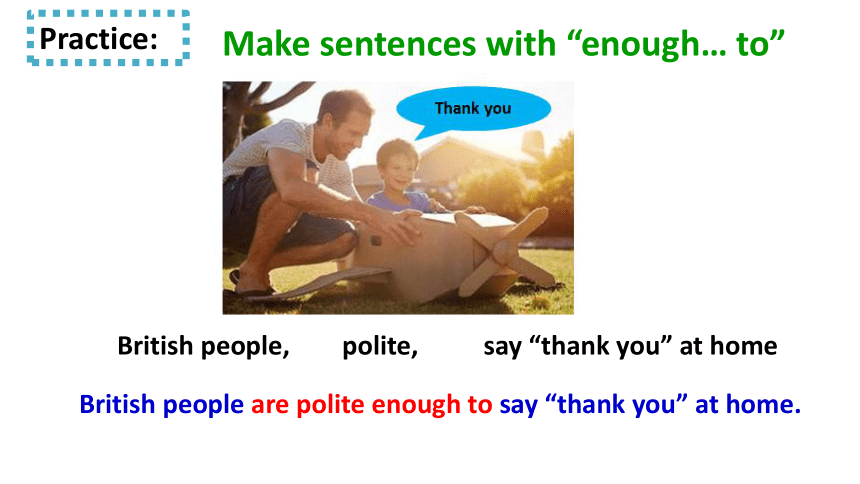 Practice:

Make sentences with “enough… to”

Thank you

British people, polite, say “thank you” at home

British people are polite enough to say “thank you” at home.